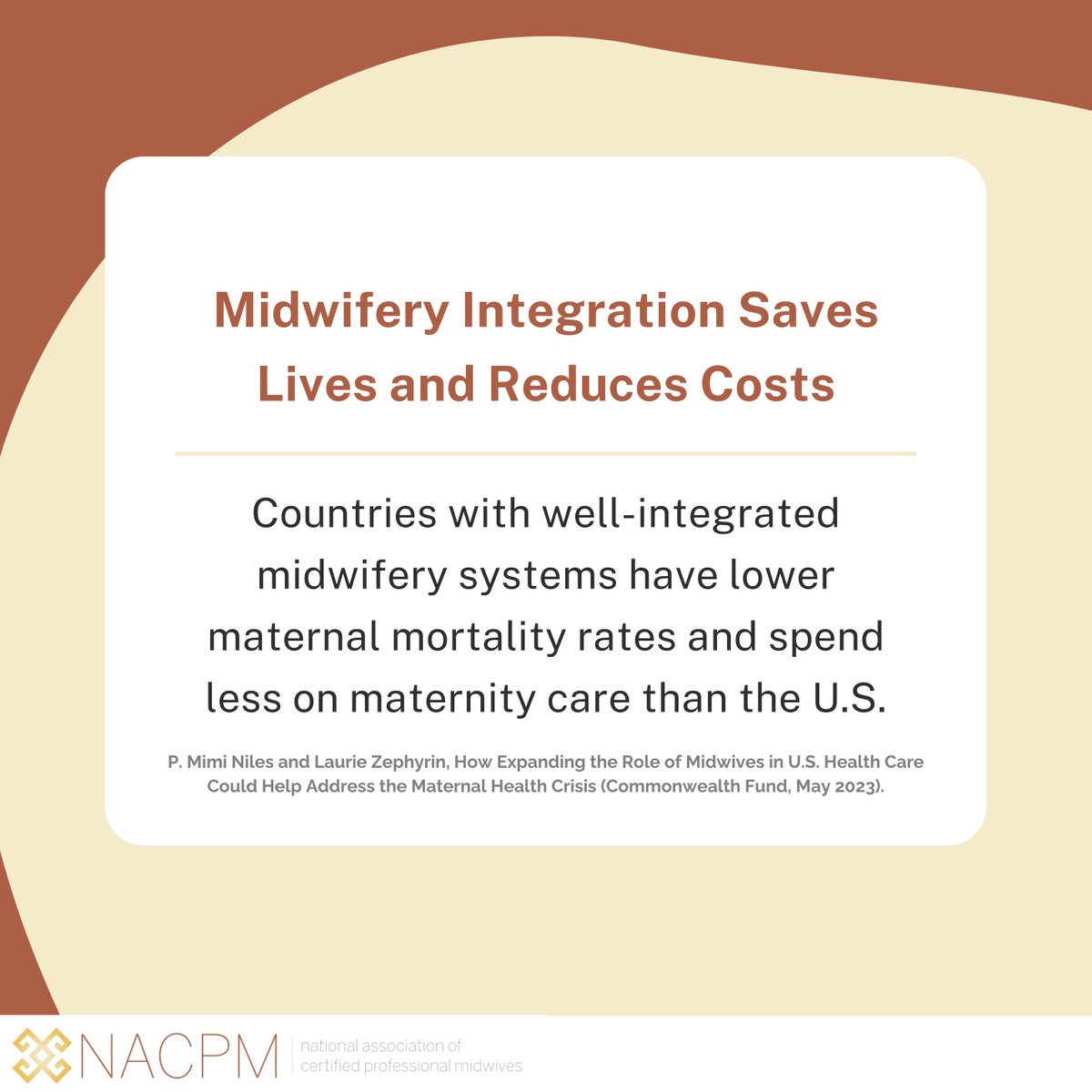 Midwifery Integration Saves Lives and Reduces Costs

Countries with well-integrated midwifery systems have lower maternal mortality rates and spend less on maternity care than the U.S.

P. Mimi Niles and Laurie Zephyrin, How Expanding the Role of Midwives in U.S. Health Care Could Help Address the Maternal Health Crisis (Commonwealth Fund, May 2023).

NACPM national association of certified professional midwives